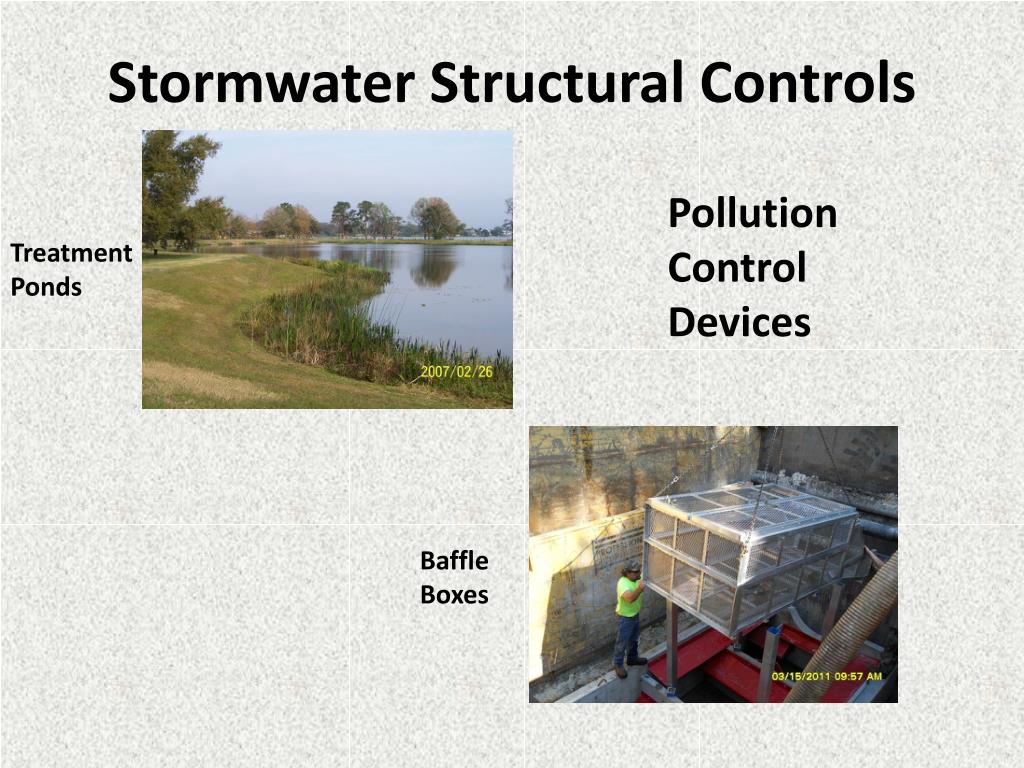 Stormwater Structural Controls

Treatment Ponds

2007/02/26

Pollution Control Devices

Baffle Boxes

03/15/2011 09:57 AM